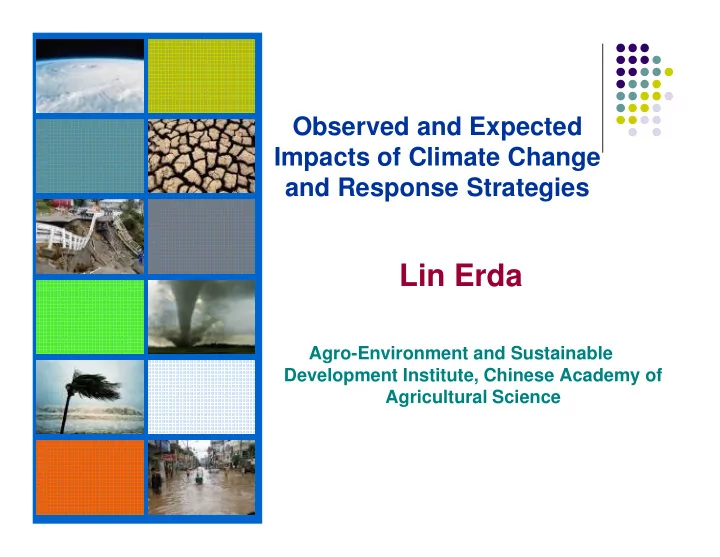 Observed and Expected Impacts of Climate Change and Response Strategies

Lin Erda

Agro-Environment and Sustainable Development Institute, Chinese Academy of Agricultural Science